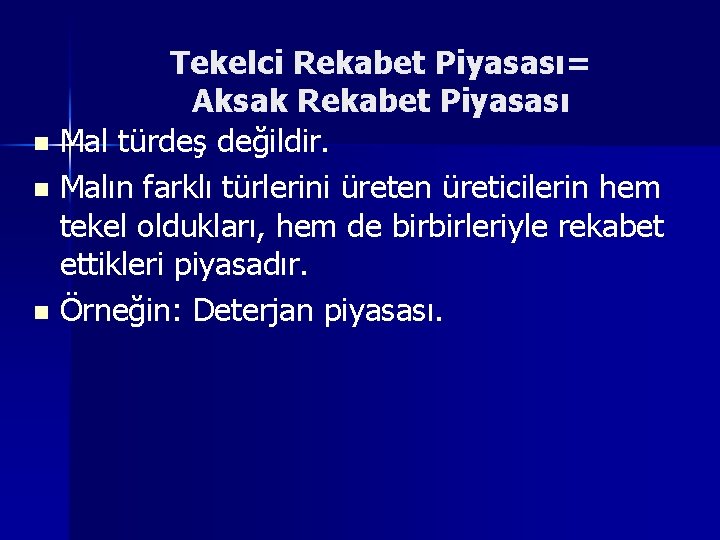 Tekelci Rekabet Piyasası=
Aksak Rekabet Piyasası

- Mal türdeş değildir.
- Malın farklı türlerini üreten üreticilerin hem tekel oldukları, hem de birbirleriyle rekabet ettikleri piyasadır.
- Örneğin: Deterjan piyasası.